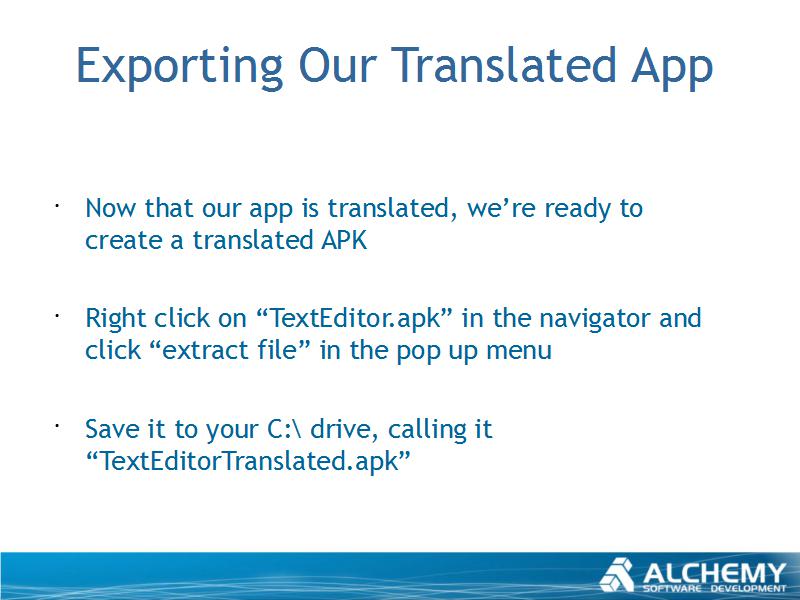 Exporting Our Translated App

· Now that our app is translated, we’re ready to create a translated APK

· Right click on “TextEditor.apk” in the navigator and click “extract file” in the pop up menu

· Save it to your C:\ drive, calling it “TextEditorTranslated.apk”

ALCHEMY
SOFTWARE DEVELOPMENT